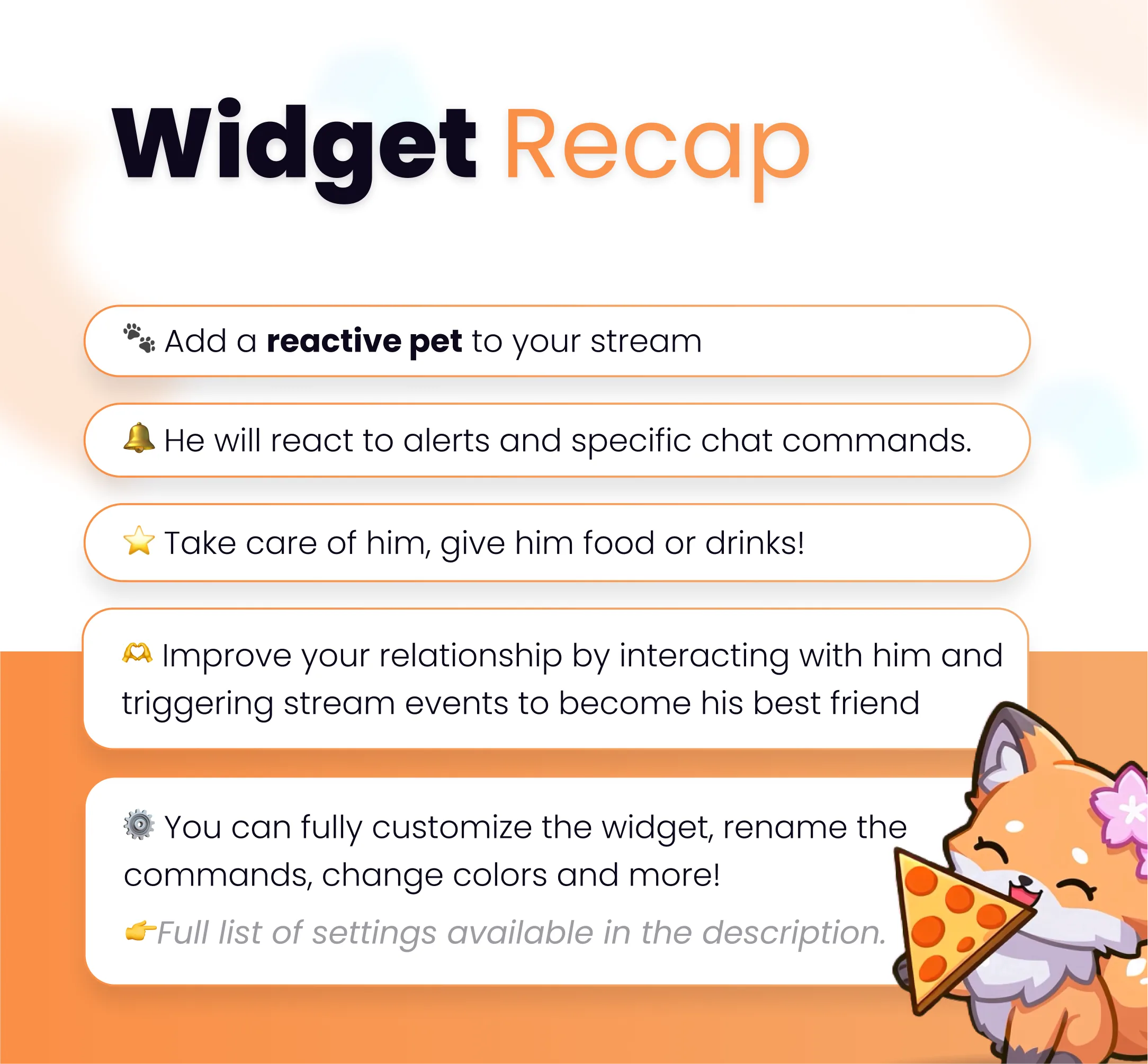 Widget Recap

🐾 Add a reactive pet to your stream

🔔 He will react to alerts and specific chat commands.

⭐ Take care of him, give him food or drinks!

🫶 Improve your relationship by interacting with him and triggering stream events to become his best friend

⚙️ You can fully customize the widget, rename the commands, change colors and more!

👉Full list of settings available in the description.